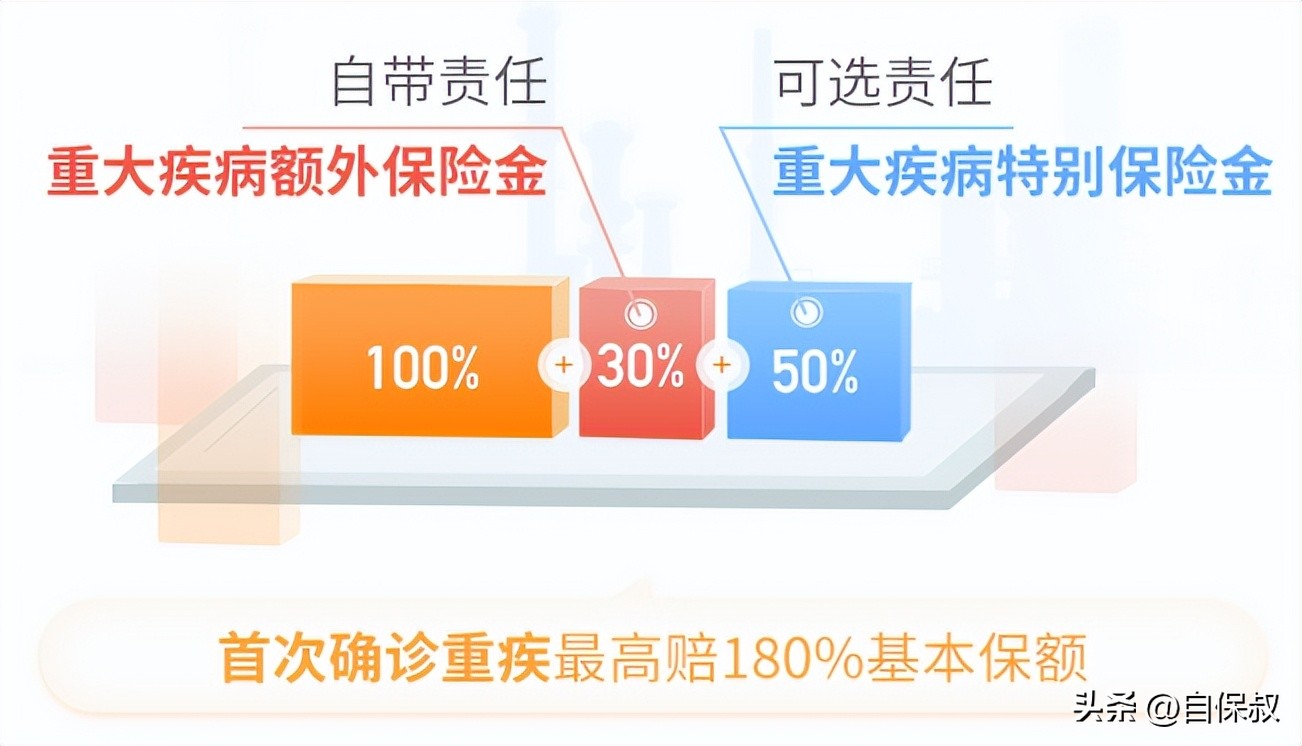 自带责任

重大疾病额外保险金

可选责任

重大疾病特别保险金

100% + 30% + 50%

首次确诊重疾最高赔180%基本保额

头条 @自保叔